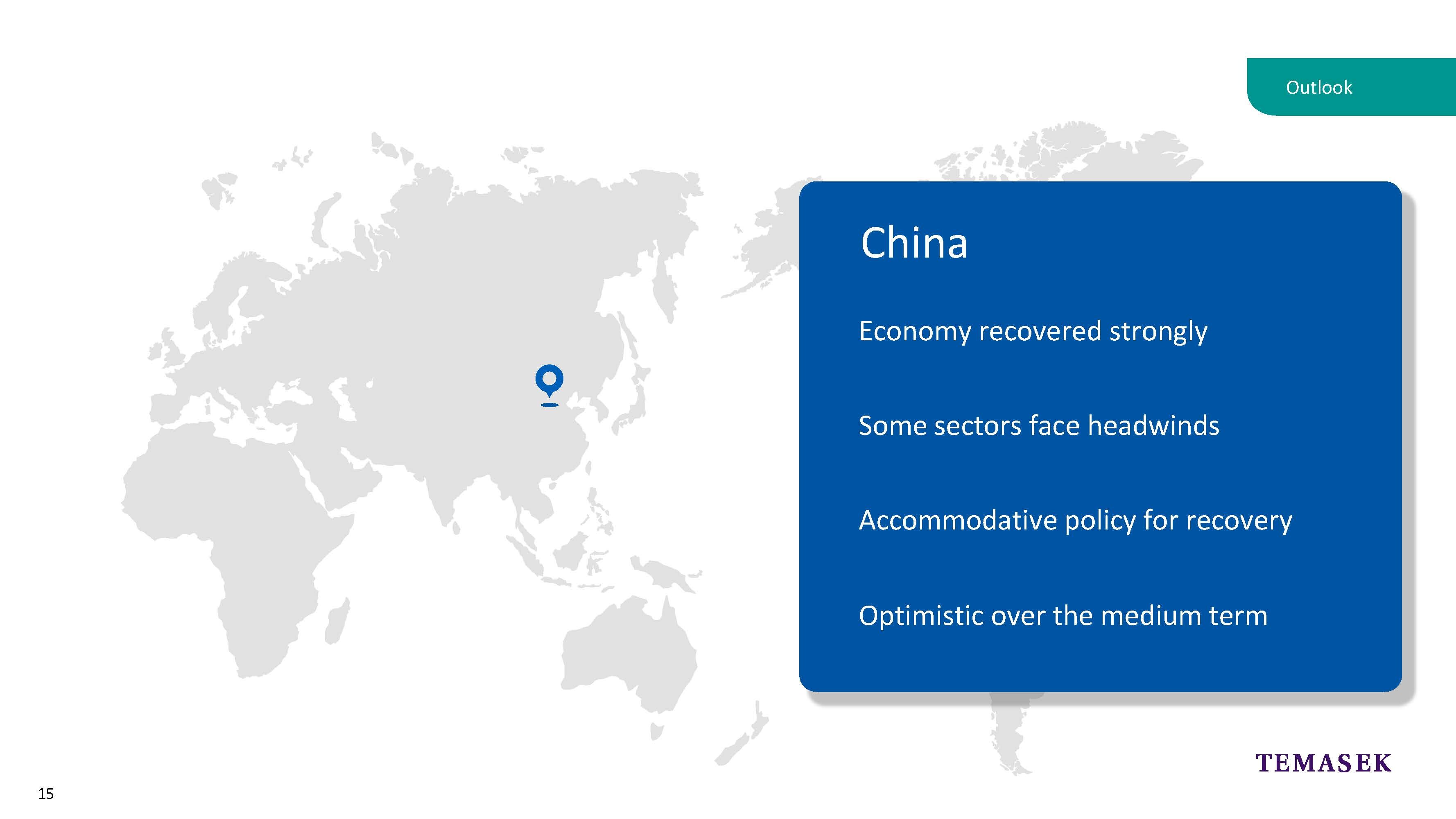 Outlook

China

Economy recovered strongly

Some sectors face headwinds

Accommodative policy for recovery

Optimistic over the medium term

TEMASEK

15